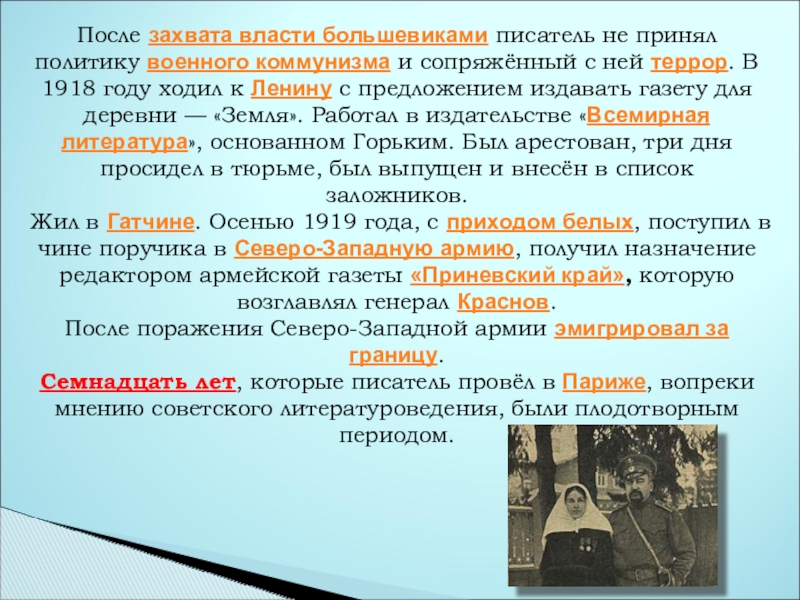 После захвата власти большевиками писатель не принял политику военного коммунизма и сопряжённый с ней террор. В 1918 году ходил к Ленину с предложением издавать газету для деревни — «Земля». Работал в издательстве «Всемирная литература», основанном Горьким. Был арестован, три дня просидел в тюрьме, был выпущен и внесён в список заложников.
Жил в Гатчине. Осенью 1919 года, с приходом белых, поступил в чине поручика в Северо-Западную армию, получил назначение редактором армейской газеты «Приневский край», которую возглавлял генерал Краснов.
После поражения Северо-Западной армии эмигрировал за границу.
Семнадцать лет, которые писатель провёл в Париже, вопреки мнению советского литературоведения, были плодотворным периодом.